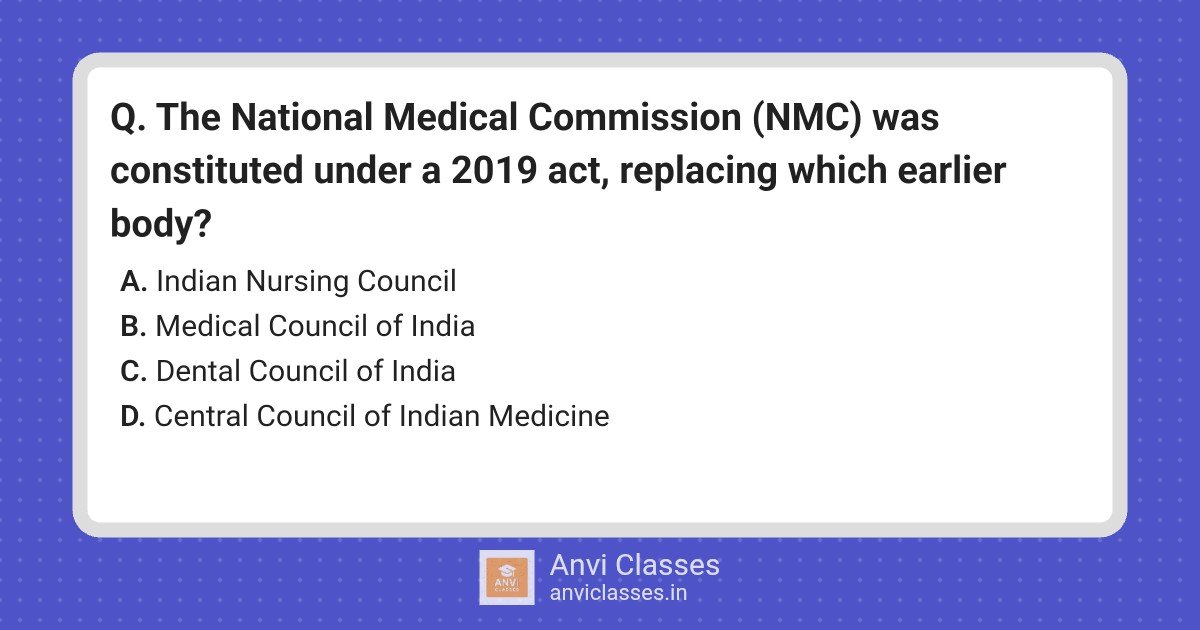 Q. The National Medical Commission (NMC) was constituted under a 2019 act, replacing which earlier body?

A. Indian Nursing Council
B. Medical Council of India
C. Dental Council of India
D. Central Council of Indian Medicine

ANVI CLASSES

Anvi Classes
anviclasses.in